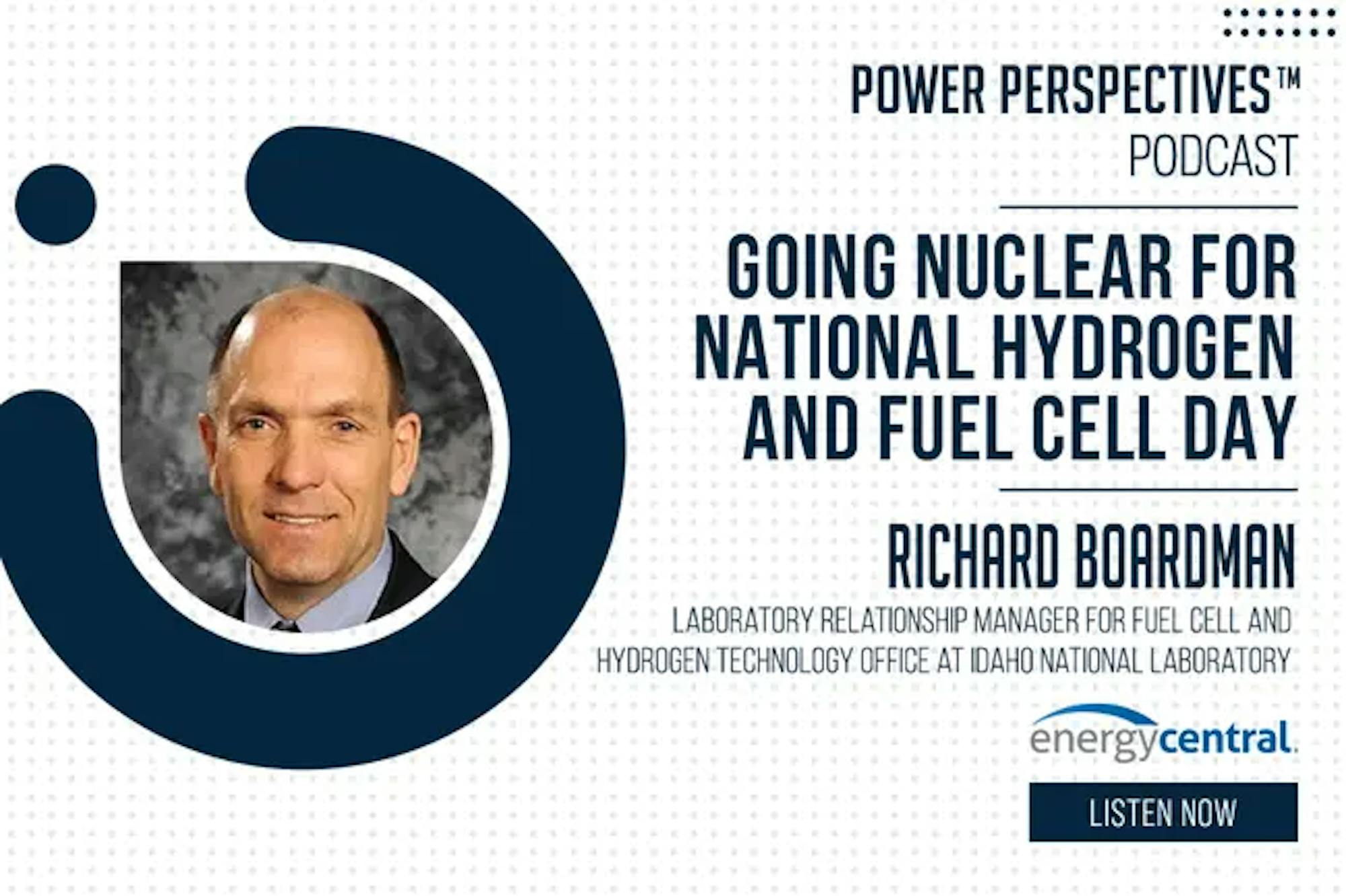 POWER PERSPECTIVES™
PODCAST

GOING NUCLEAR FOR NATIONAL HYDROGEN AND FUEL CELL DAY

RICHARD BOARDMAN
LABORATORY RELATIONSHIP MANAGER FOR FUEL CELL AND HYDROGEN TECHNOLOGY OFFICE AT IDAHO NATIONAL LABORATORY

energycentral.

LISTEN NOW